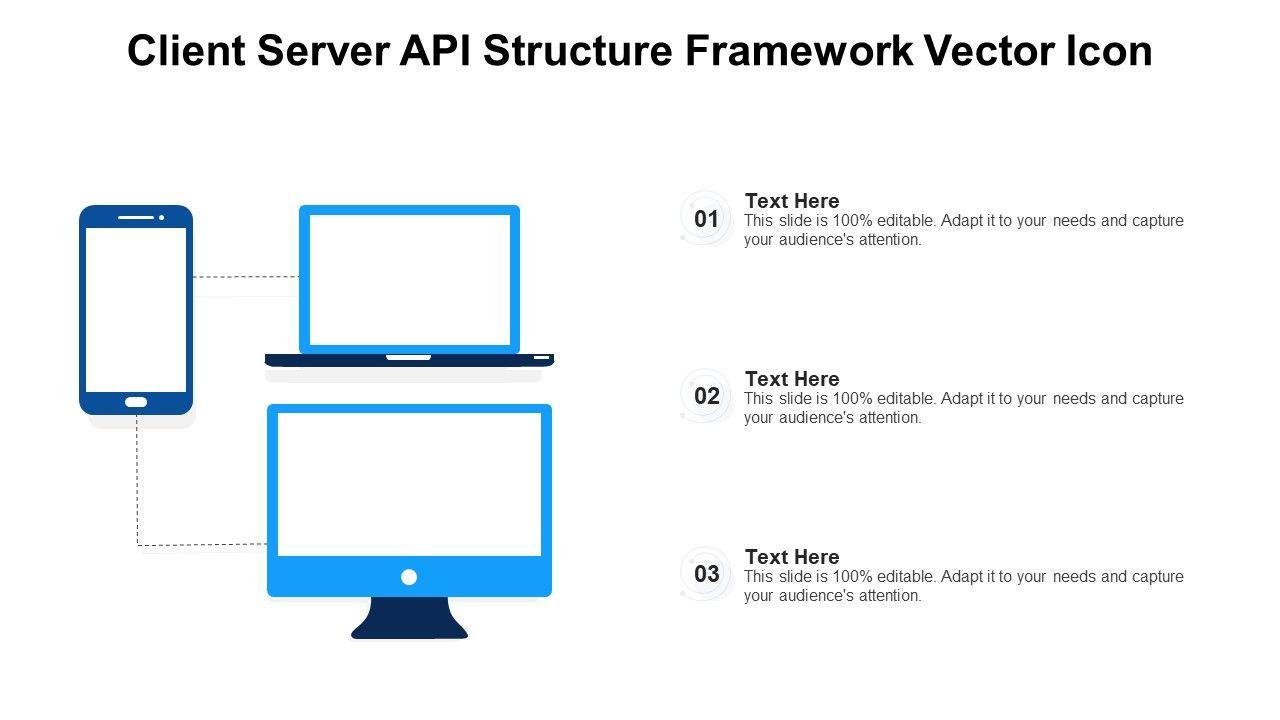 Client Server API Structure Framework Vector Icon

01
Text Here
This slide is 100% editable. Adapt it to your needs and capture your audience's attention.

02
Text Here
This slide is 100% editable. Adapt it to your needs and capture your audience's attention.

03
Text Here
This slide is 100% editable. Adapt it to your needs and capture your audience's attention.